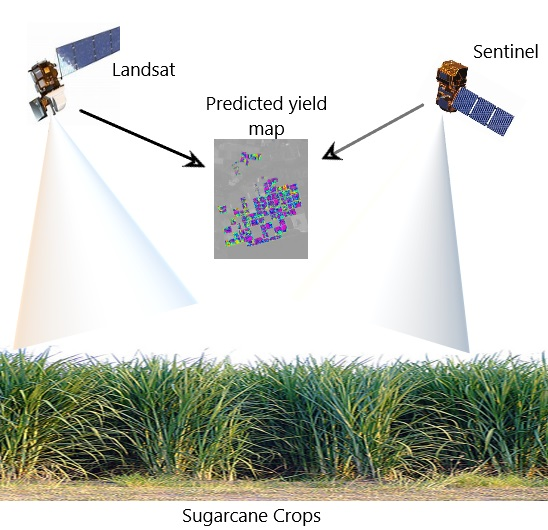 Landsat

Sentinel

Predicted yield map

Sugarcane Crops